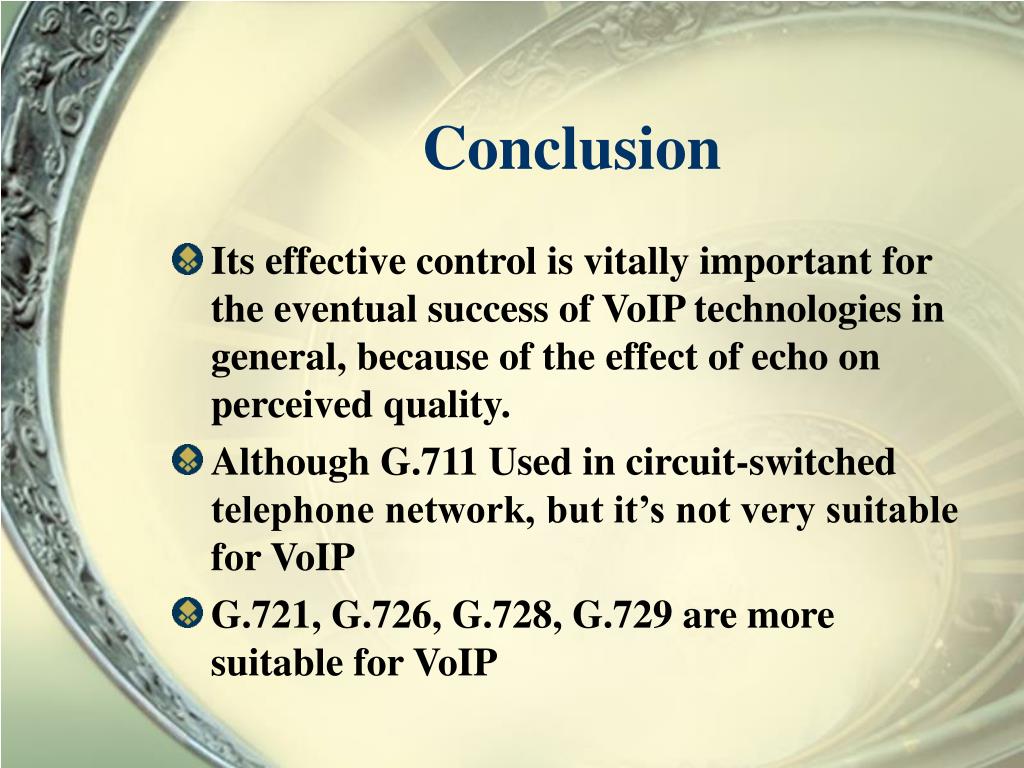 Conclusion

Its effective control is vitally important for the eventual success of VoIP technologies in general, because of the effect of echo on perceived quality.

Although G.711 Used in circuit-switched telephone network, but it’s not very suitable for VoIP

G.721, G.726, G.728, G.729 are more suitable for VoIP